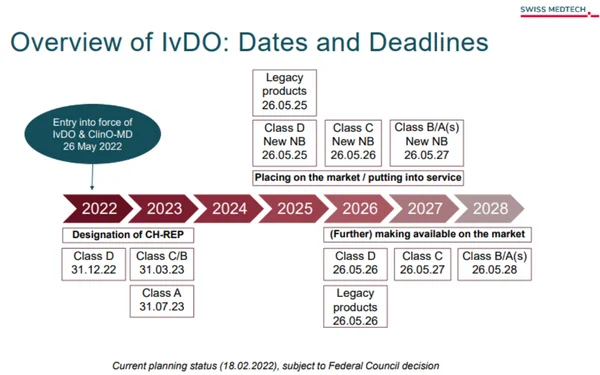 SWISS MEDTECH

Overview of IvDO: Dates and Deadlines

Entry into force of IvDO & ClinO-MD 26 May 2022

Legacy products 26.05.25

Class D New NB 26.05.25

Class C New NB 26.05.26

Class B/A(s) New NB 26.05.27

Placing on the market / putting into service

2022 2023 2024 2025 2026 2027 2028

Designation of CH-REP

Class D 31.12.22

Class C/B 31.03.23

Class A 31.07.23

(Further) making available on the market

Class D 26.05.26

Class C 26.05.27

Class B/A(s) 26.05.28

Legacy products 26.05.26

Current planning status (18.02.2022), subject to Federal Council decision